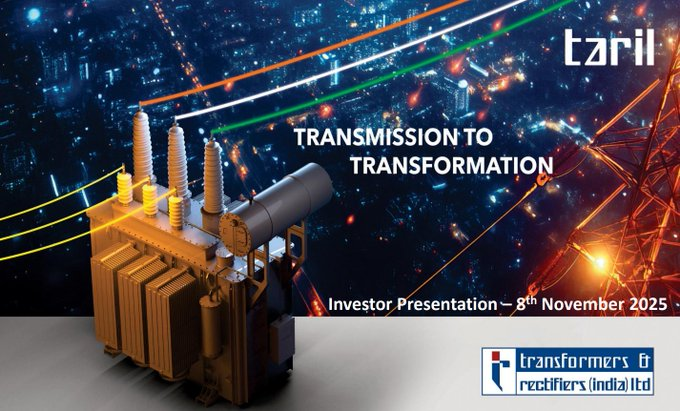 taril

TRANSMISSION TO TRANSFORMATION

Investor Presentation – 8$^{th}$ November 2025

transformers & rectifiers (india) ltd